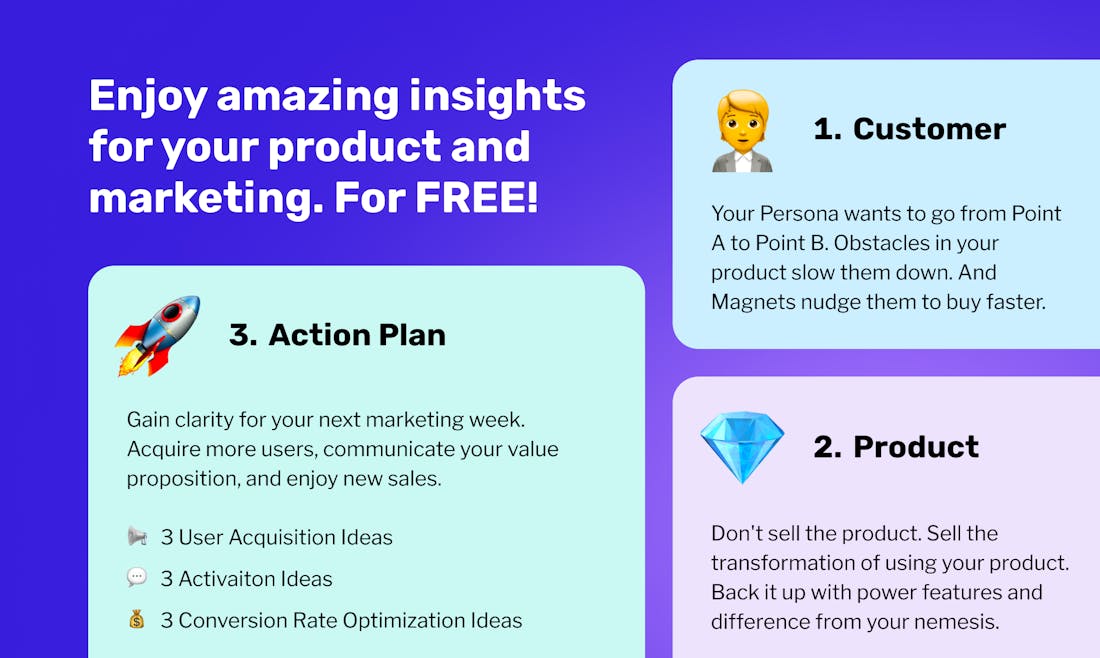 Enjoy amazing insights for your product and marketing. For FREE!

3. Action Plan

Gain clarity for your next marketing week. Acquire more users, communicate your value proposition, and enjoy new sales.

3 User Acquisition Ideas
3 Activaiton Ideas
3 Conversion Rate Optimization Ideas

1. Customer

Your Persona wants to go from Point A to Point B. Obstacles in your product slow them down. And Magnets nudge them to buy faster.

2. Product

Don't sell the product. Sell the transformation of using your product. Back it up with power features and difference from your nemesis.